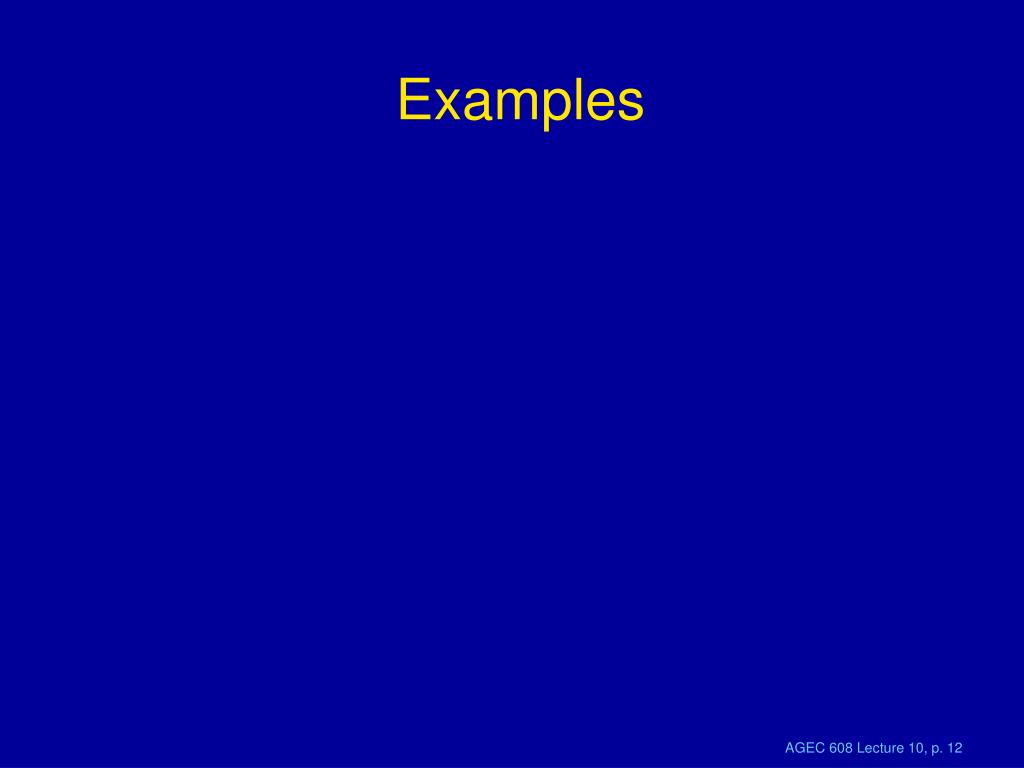 Examples

AGEC 608 Lecture 10, p. 12